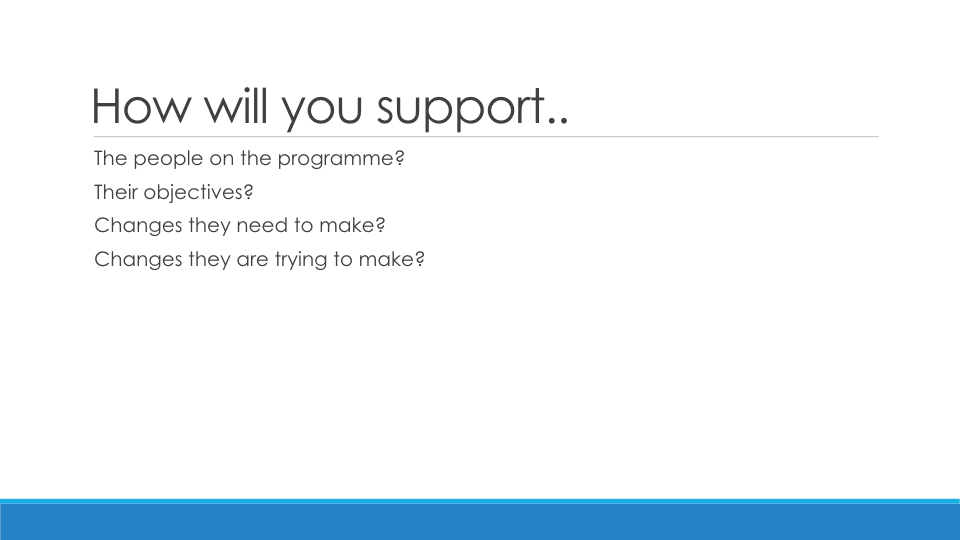 How will you support..

The people on the programme?

Their objectives?

Changes they need to make?

Changes they are trying to make?